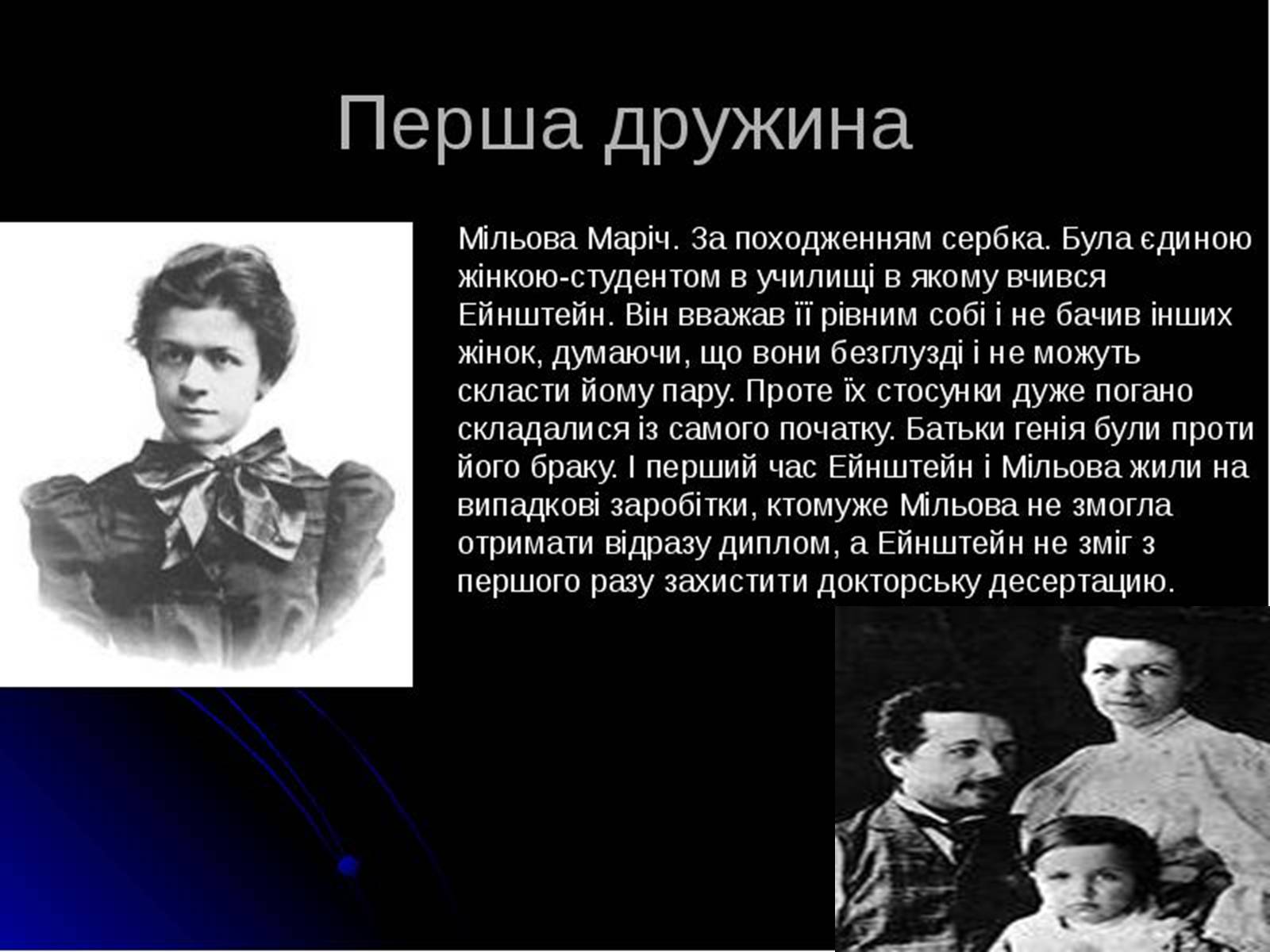 Перша дружина

Мільова Маріч. За походженням сербка. Була єдиною жінкою-студентом в училищі в якому вчився Ейнштейн. Він вважав її рівним собі і не бачив інших жінок, думаючи, що вони безглузді і не можуть скласти йому пару. Проте їх стосунки дуже погано складалися із самого початку. Батьки генія були проти його браку. І перший час Ейнштейн і Мільова жили на випадкові заробітки, ктомуже Мільова не змогла отримати відразу диплом, а Ейнштейн не зміг з першого разу захистити докторську десертацию.